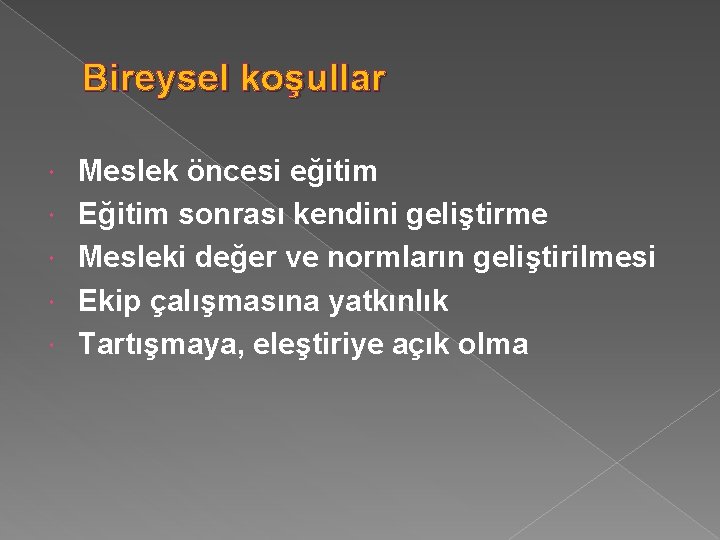 Bireysel koşullar

• Meslek öncesi eğitim
• Eğitim sonrası kendini geliştirme
• Mesleki değer ve normların geliştirilmesi
• Ekip çalışmasına yatkınlık
• Tartışmaya, eleştiriye açık olma